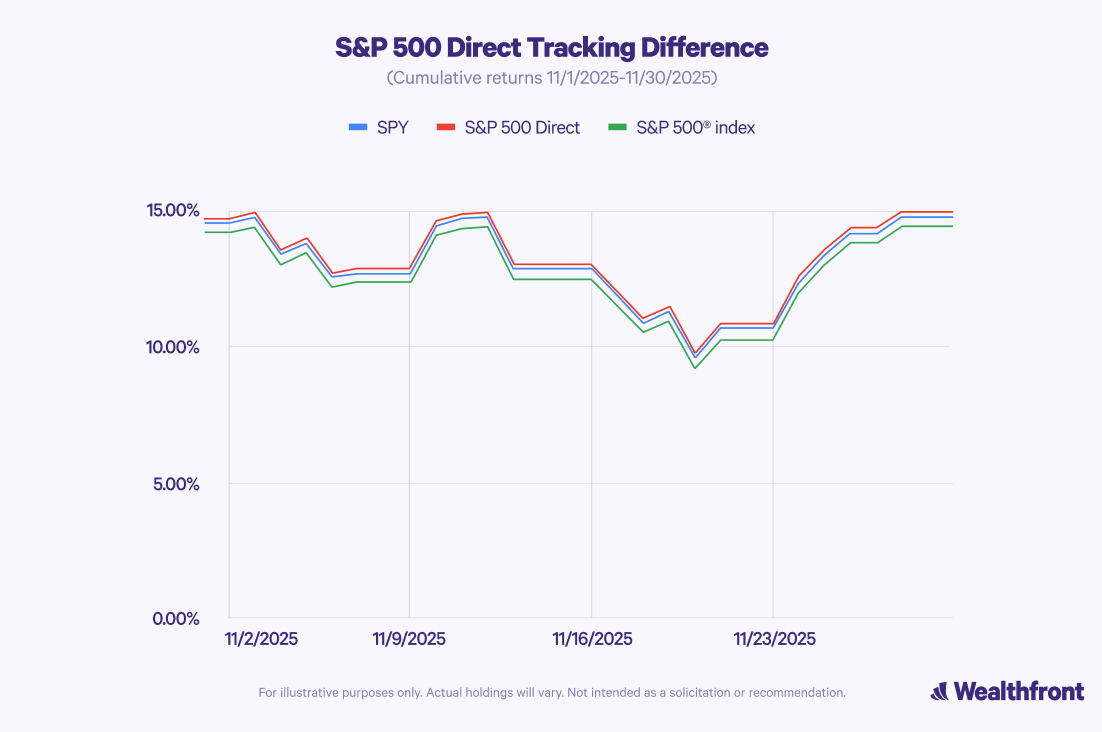 S&P 500 Direct Tracking Difference
(Cumulative returns 11/1/2025-11/30/2025)

SPY
S&P 500 Direct
S&P 500® index

15.00%
10.00%
5.00%
0.00%

11/2/2025
11/9/2025
11/16/2025
11/23/2025

For illustrative purposes only. Actual holdings will vary. Not intended as a solicitation or recommendation.

Wealthfront